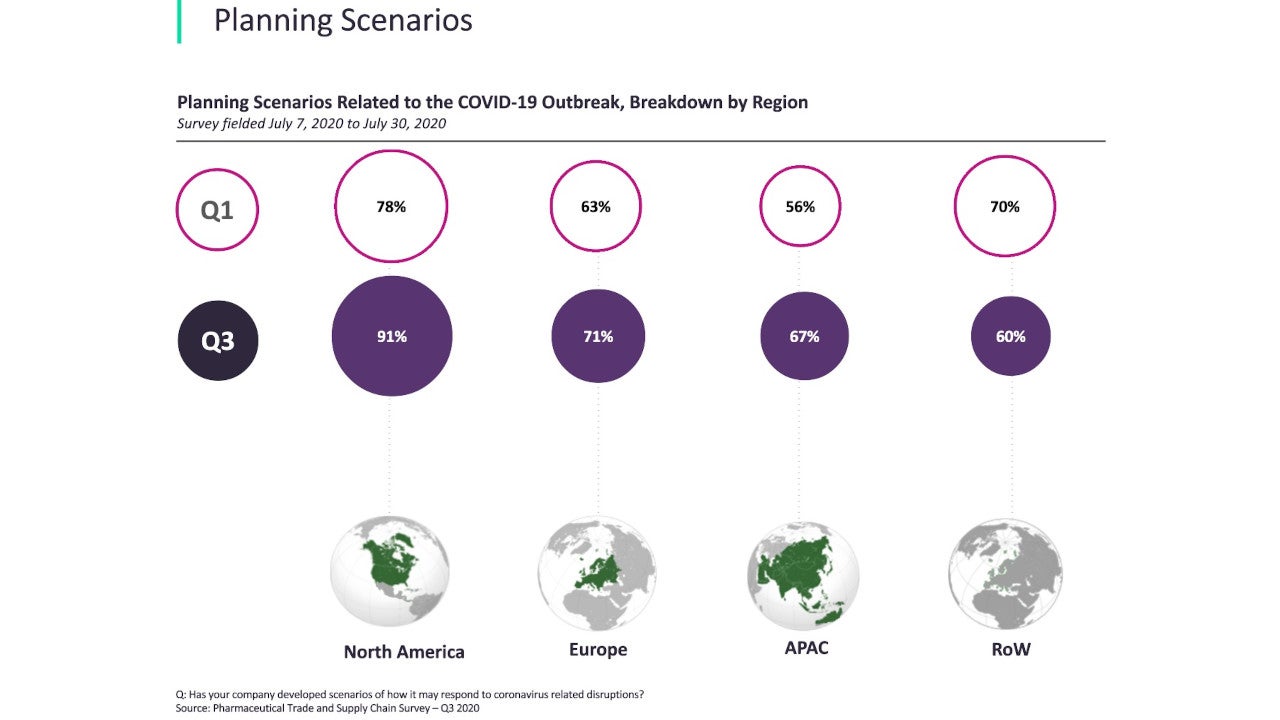 Planning Scenarios

Planning Scenarios Related to the COVID-19 Outbreak, Breakdown by Region
Survey fielded July 7, 2020 to July 30, 2020

Q1 78% 63% 56% 70%

Q3 91% 71% 67% 60%

North America Europe APAC RoW

Q: Has your company developed scenarios of how it may respond to coronavirus related disruptions?
Source: Pharmaceutical Trade and Supply Chain Survey – Q3 2020